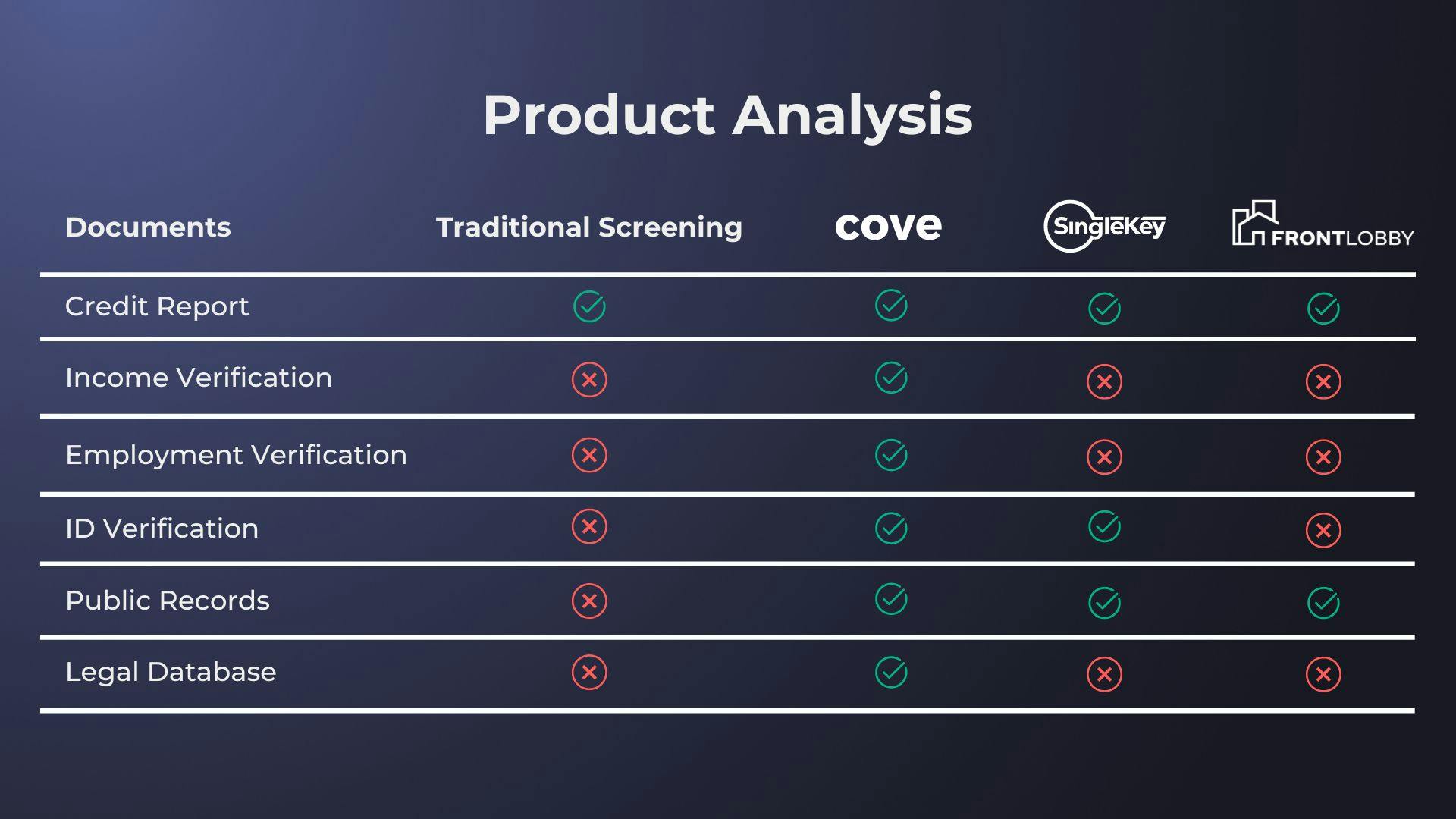 Product Analysis

| Documents | Traditional Screening | cove | SingleKey | FRONTLOBBY |
|---|---|---|---|---|
| Credit Report | ✓ | ✓ | ✓ | ✓ |
| Income Verification | ✗ | ✓ | ✗ | ✗ |
| Employment Verification | ✗ | ✓ | ✗ | ✗ |
| ID Verification | ✗ | ✓ | ✓ | ✗ |
| Public Records | ✗ | ✓ | ✓ | ✓ |
| Legal Database | ✗ | ✓ | ✗ | ✗ |